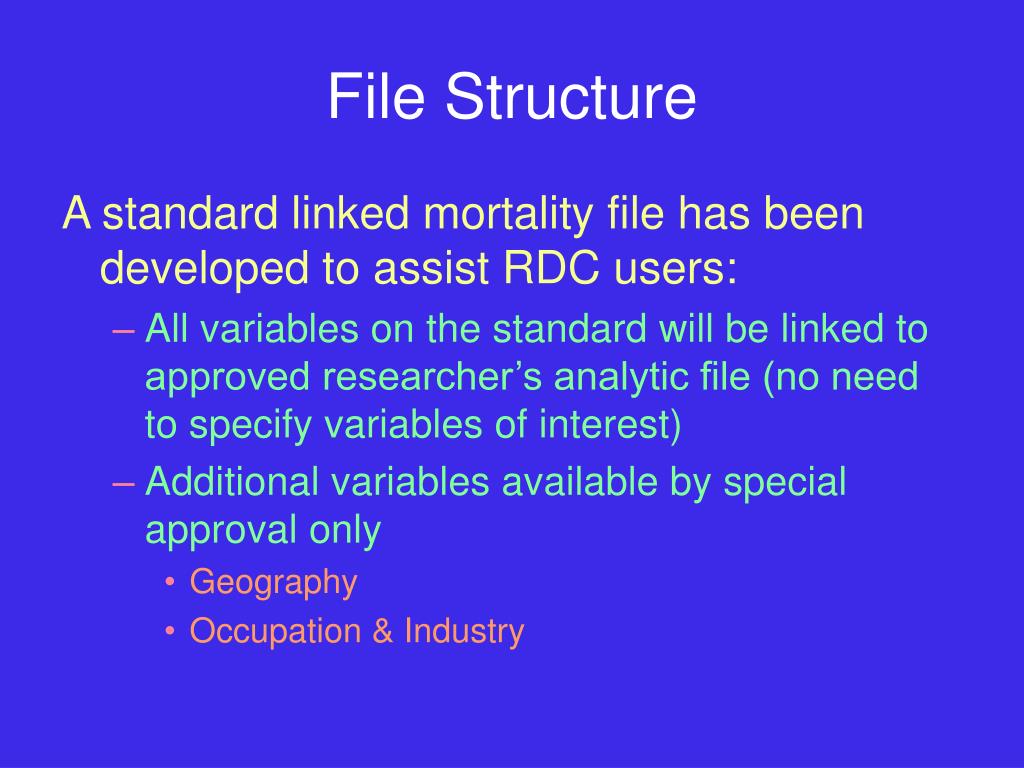 File Structure

A standard linked mortality file has been developed to assist RDC users:

– All variables on the standard will be linked to approved researcher’s analytic file (no need to specify variables of interest)

– Additional variables available by special approval only

• Geography

• Occupation & Industry